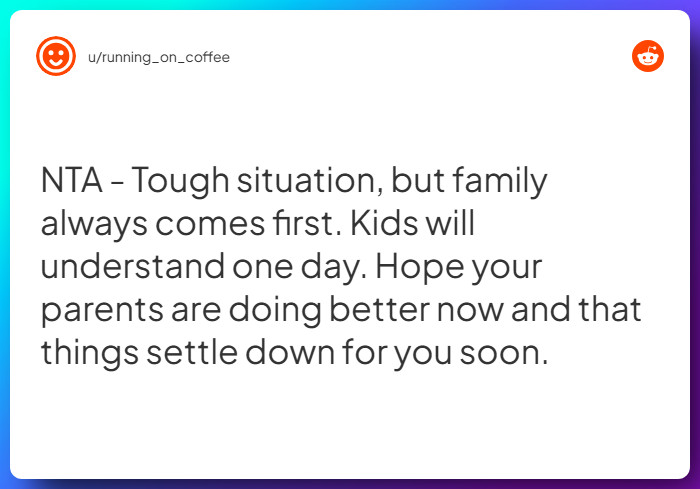 u/running_on_coffee

NTA - Tough situation, but family always comes first. Kids will understand one day. Hope your parents are doing better now and that things settle down for you soon.